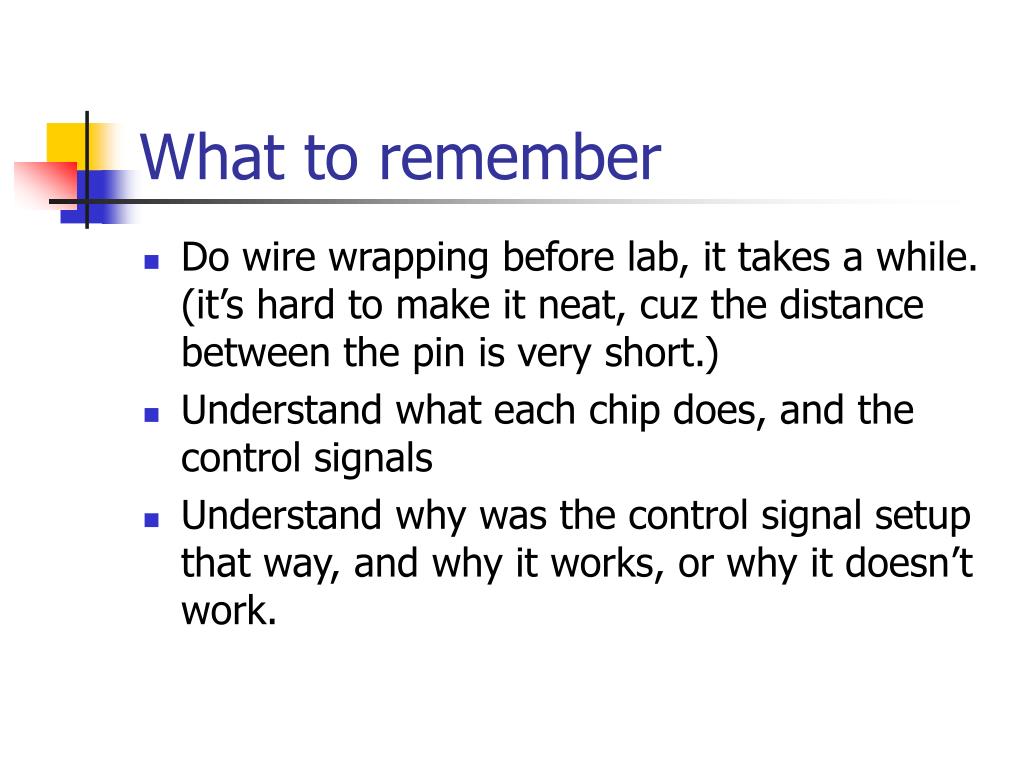 What to remember

- Do wire wrapping before lab, it takes a while. (it’s hard to make it neat, cuz the distance between the pin is very short.)
- Understand what each chip does, and the control signals
- Understand why was the control signal setup that way, and why it works, or why it doesn’t work.